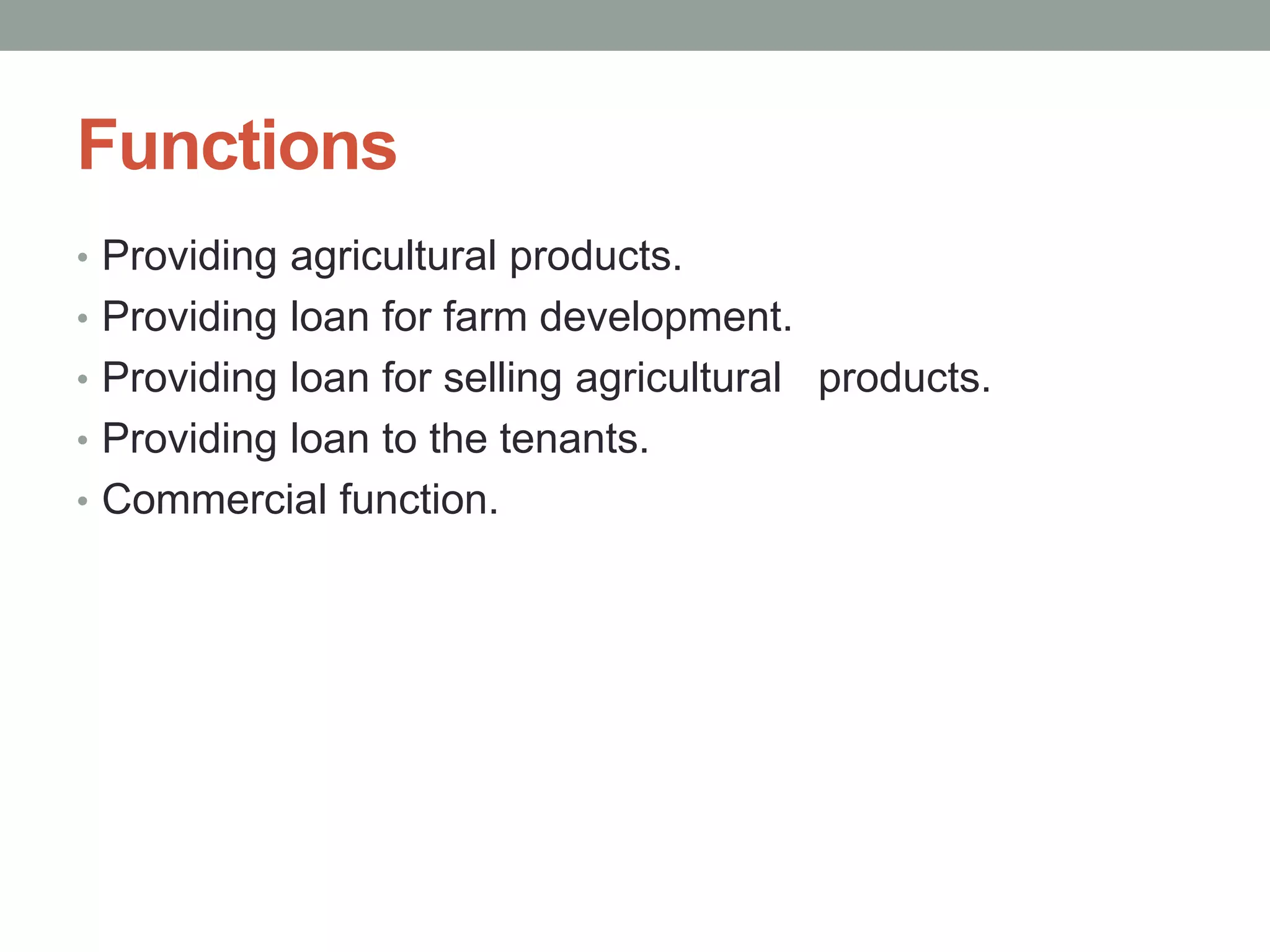 Functions

• Providing agricultural products.
• Providing loan for farm development.
• Providing loan for selling agricultural products.
• Providing loan to the tenants.
• Commercial function.